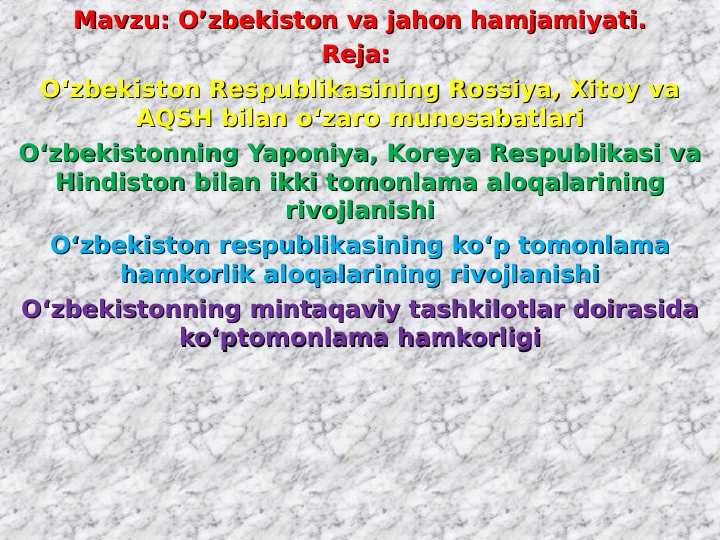 Mavzu: O’zbekiston va jahon hamjamiyati.
Reja:

O‘zbekiston Respublikasining Rossiya, Xitoy va AQSH bilan o‘zaro munosabatlari

O‘zbekistonning Yaponiya, Koreya Respublikasi va Hindiston bilan ikki tomonlama aloqalarining rivojlanishi

O‘zbekiston respublikasining ko‘p tomonlama hamkorlik aloqalarining rivojlanishi

O‘zbekistonning mintaqaviy tashkilotlar doirasida ko‘ptomonlama hamkorligi